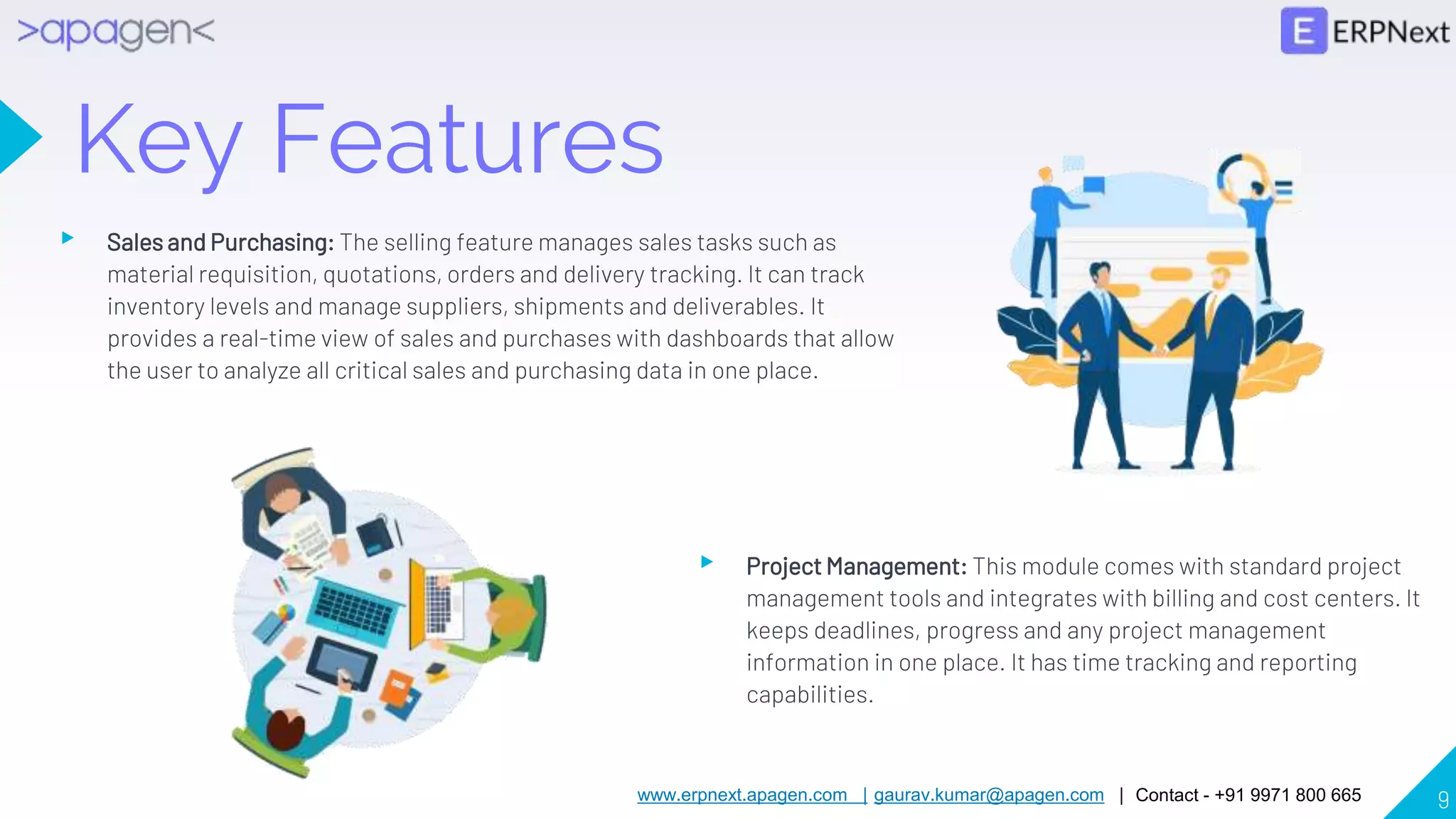 >apagen<

E ERPNext

Key Features

Sales and Purchasing: The selling feature manages sales tasks such as material requisition, quotations, orders and delivery tracking. It can track inventory levels and manage suppliers, shipments and deliverables. It provides a real-time view of sales and purchases with dashboards that allow the user to analyze all critical sales and purchasing data in one place.

Project Management: This module comes with standard project management tools and integrates with billing and cost centers. It keeps deadlines, progress and any project management information in one place. It has time tracking and reporting capabilities.

www.erpnext.apagen.com | gaurav.kumar@apagen.com | Contact - +91 9971 800 665

9